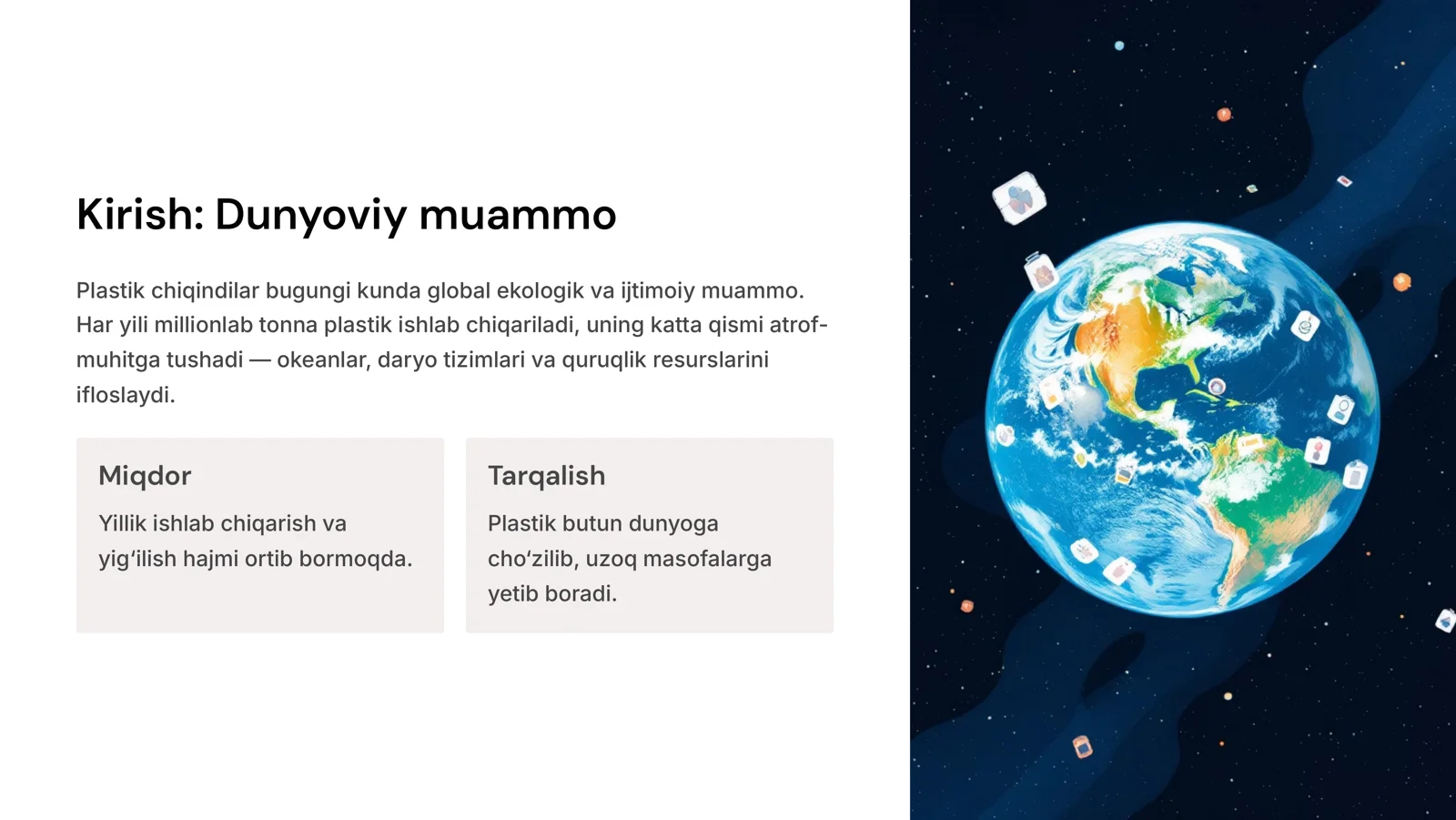 Kirish: Dunyoviy muammo

Plastik chiqindilar bugungi kunda global ekologik va ijtimoiy muammo. Har yili millionlab tonna plastik ishlab chiqariladi, uning katta qismi atrof-muhitga tushadi — okeanlar, daryo tizimlari va quruqlik resurslarini ifloslaydi.

Miqdor

Yillik ishlab chiqarish va yig‘ilish hajmi ortib bormoqda.

Tarqalish

Plastik butun dunyoga cho‘zilib, uzoq masofalarga yetib boradi.